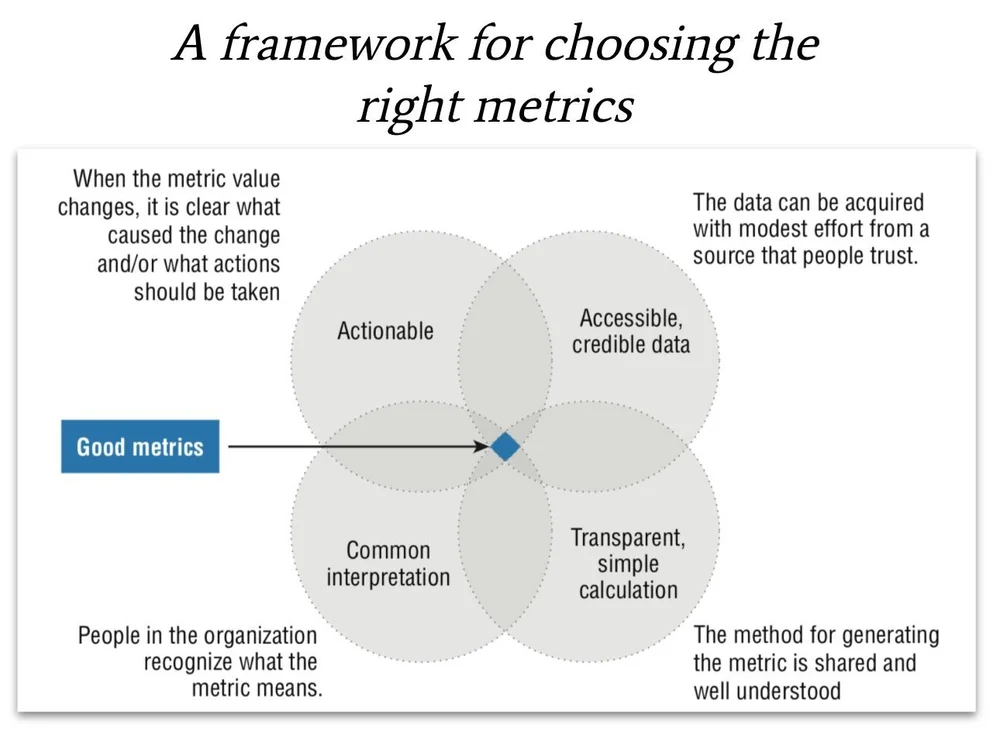 A framework for choosing the right metrics

When the metric value changes, it is clear what caused the change and/or what actions should be taken

The data can be acquired with modest effort from a source that people trust.

Actionable

Accessible, credible data

Good metrics

Common interpretation

Transparent, simple calculation

People in the organization recognize what the metric means.

The method for generating the metric is shared and well understood